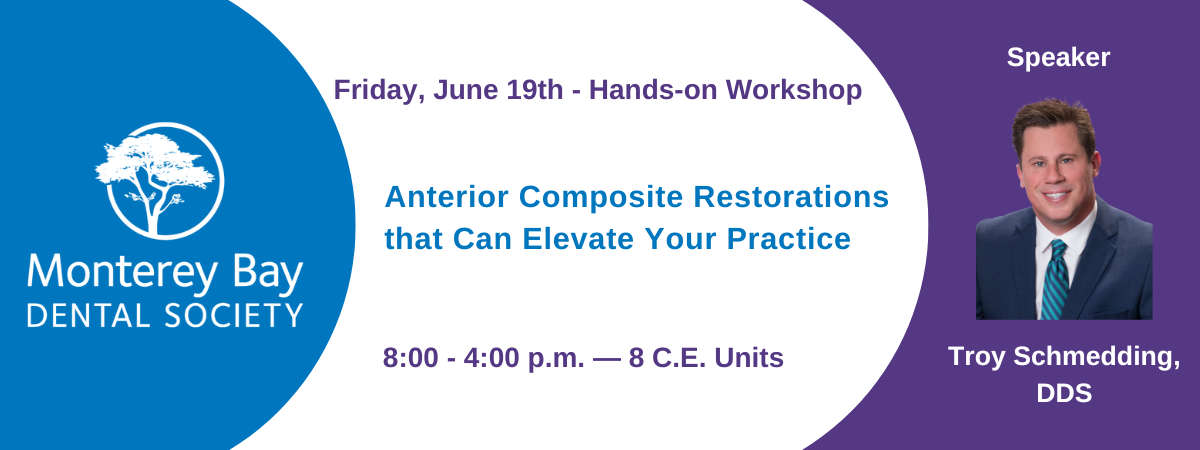 Monterey Bay
DENTAL SOCIETY

Friday, June 19th - Hands-on Workshop

Anterior Composite Restorations that Can Elevate Your Practice

8:00 - 4:00 p.m. — 8 C.E. Units

Speaker

Troy Schmedding, DDS